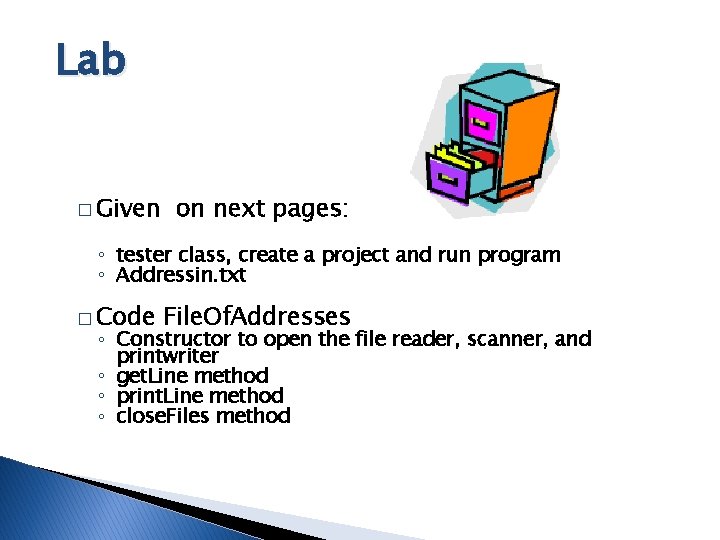 Lab

□ Given on next pages:

◦ tester class, create a project and run program
◦ Addressin.txt

□ Code FileOfAddresses
◦ Constructor to open the file reader, scanner, and printwriter
◦ getLine method
◦ printLine method
◦ closeFiles method